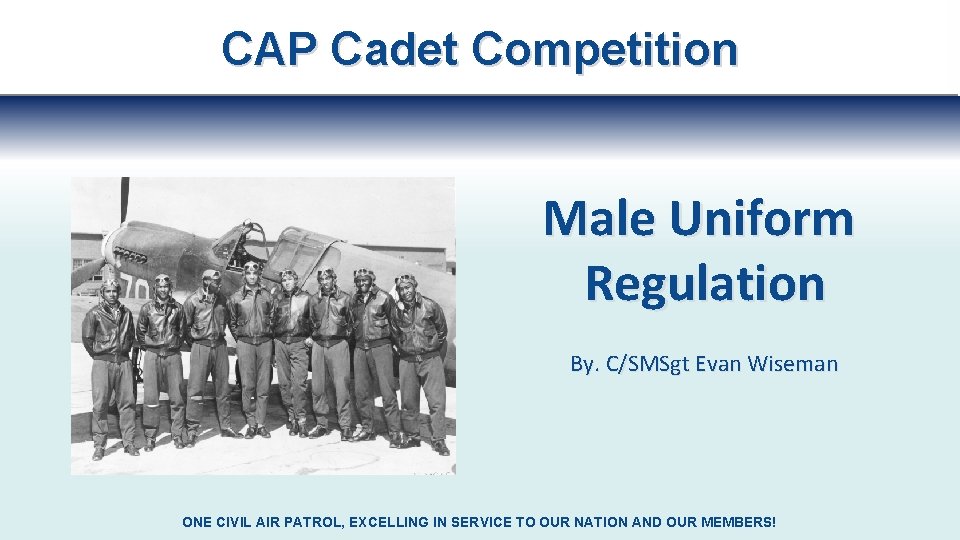 CAP Cadet Competition

Male Uniform Regulation

By. C/SMSgt Evan Wiseman

ONE CIVIL AIR PATROL, EXCELLING IN SERVICE TO OUR NATION AND OUR MEMBERS!